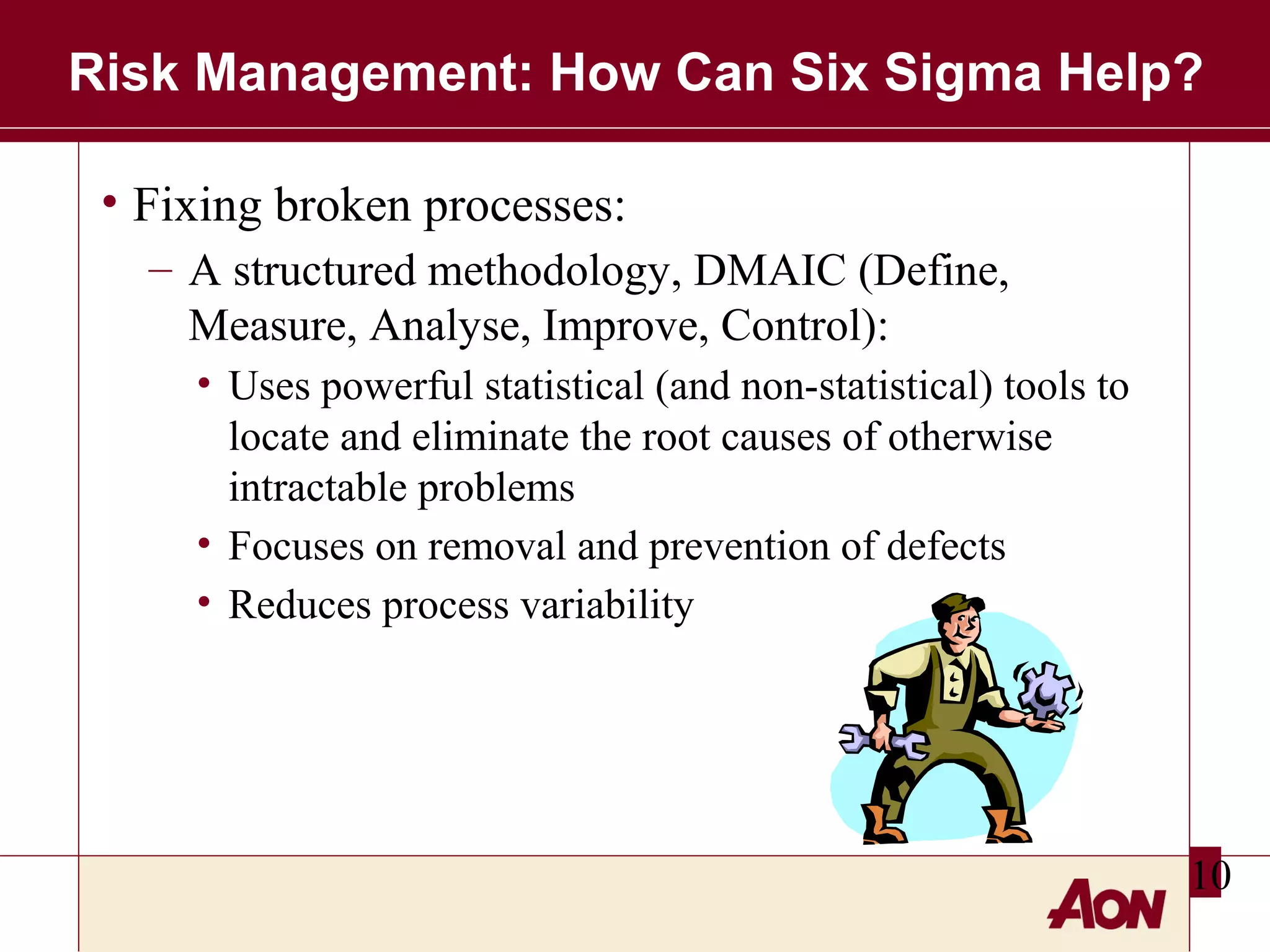 Risk Management: How Can Six Sigma Help?

• Fixing broken processes:

– A structured methodology, DMAIC (Define, Measure, Analyse, Improve, Control):

• Uses powerful statistical (and non-statistical) tools to locate and eliminate the root causes of otherwise intractable problems

• Focuses on removal and prevention of defects

• Reduces process variability

10

AON